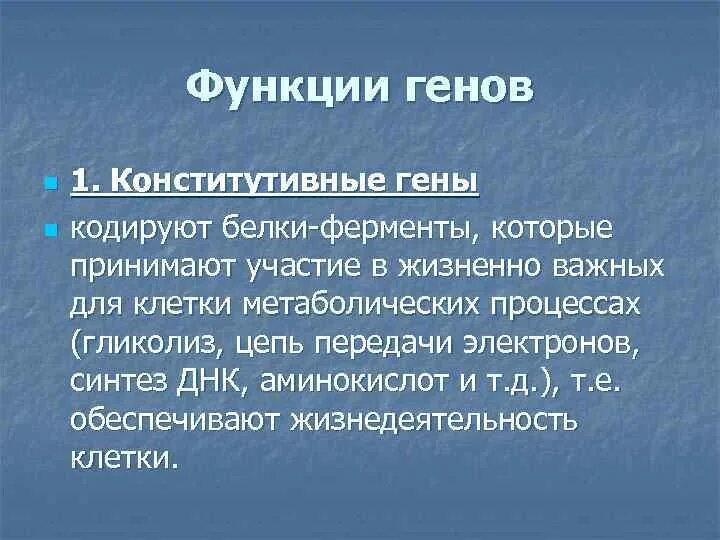 Функции генов

1. Конститутивные гены

кодируют белки-ферменты, которые принимают участие в жизненно важных для клетки метаболических процессах (гликолиз, цепь передачи электронов, синтез ДНК, аминокислот и т.д.), т.е. обеспечивают жизнедеятельность клетки.